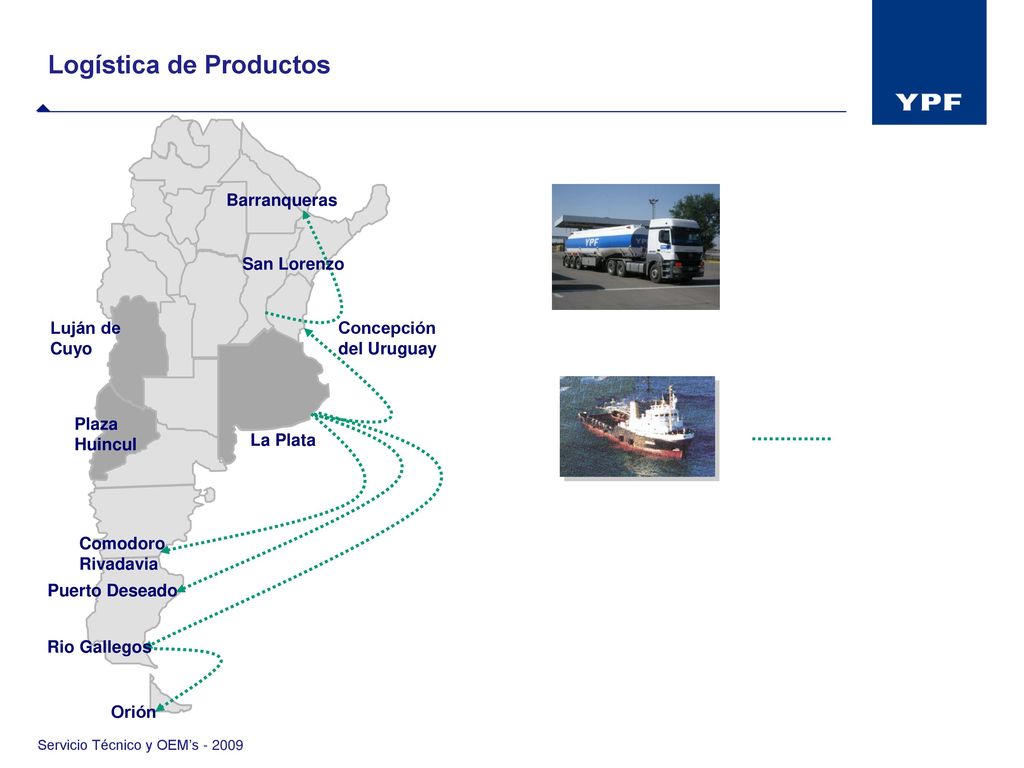 Logística de Productos

YPF

Barranqueras

San Lorenzo

Luján de Cuyo

Concepción del Uruguay

Plaza Huincul

La Plata

Comodoro Rivadavia

Puerto Deseado

Rio Gallegos

Orión

YPF

Servicio Técnico y OEM's - 2009